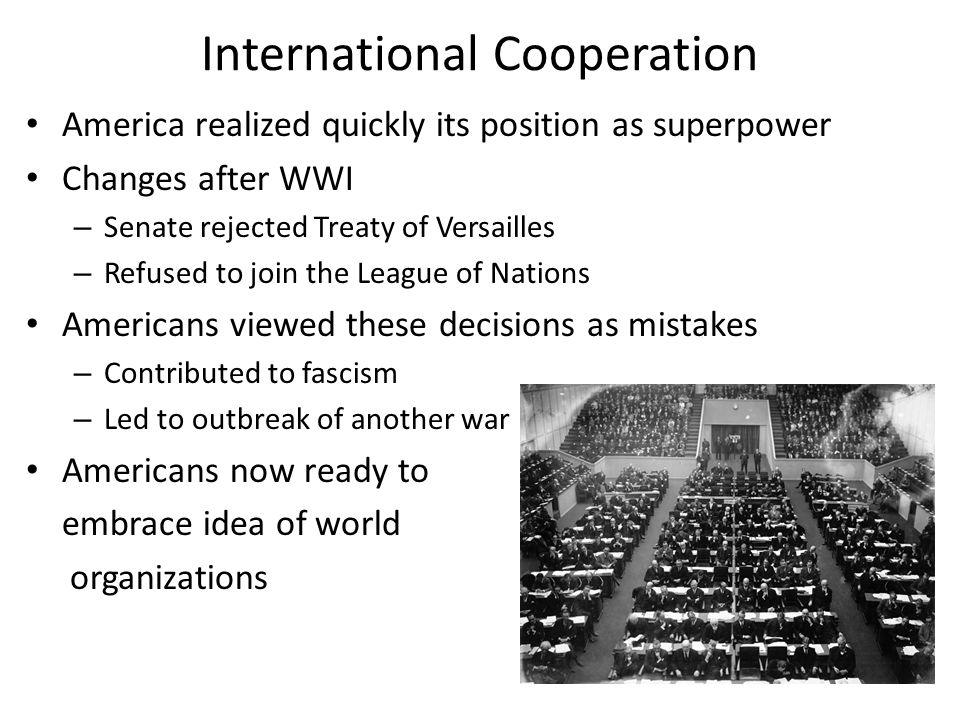 International Cooperation

• America realized quickly its position as superpower
• Changes after WWI
– Senate rejected Treaty of Versailles
– Refused to join the League of Nations
• Americans viewed these decisions as mistakes
– Contributed to fascism
– Led to outbreak of another war
• Americans now ready to embrace idea of world organizations